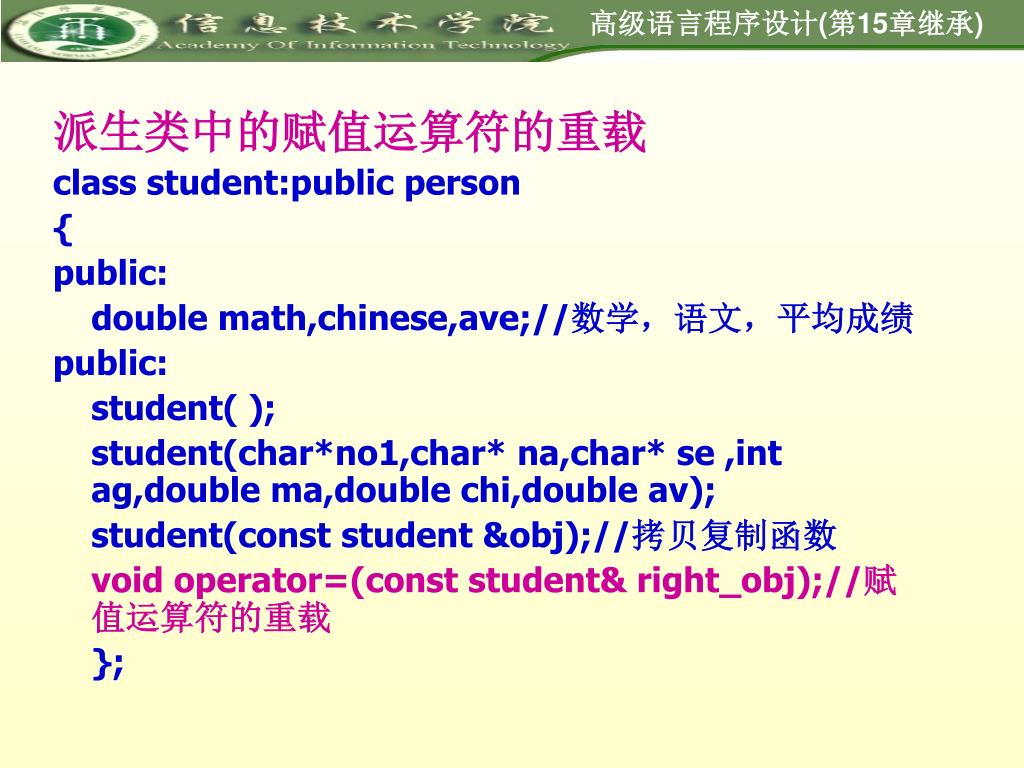 信息技术学院
Academy Of Information Technology
高级语言程序设计(第15章继承)

派生类中的赋值运算符的重载
class student:public person
{
public:
double math,chinese,ave;//数学，语文，平均成绩
public:
student( );
student(char*no1,char* na,char* se ,int ag,double ma,double chi,double av);
student(const student &obj);//拷贝复制函数
void operator=(const student& right_obj);//赋值运算符的重载
};